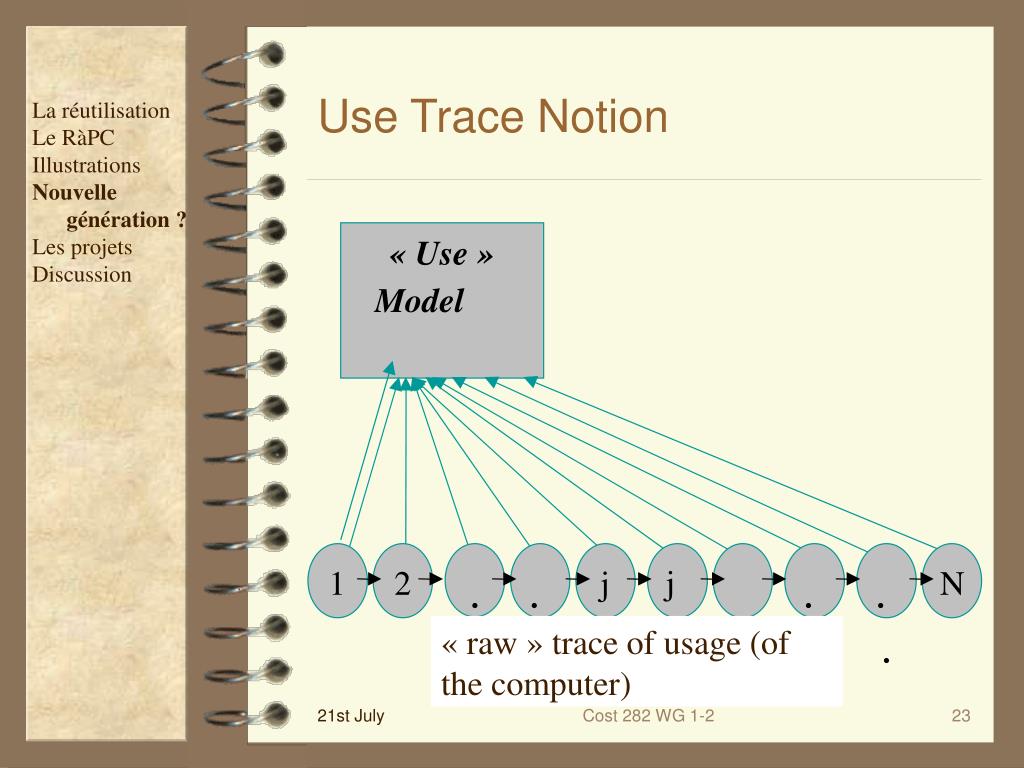 La réutilisation
Le RàPC
Illustrations
**Nouvelle génération ?**
Les projets
Discussion

Use Trace Notion

« Use » Model

1 2 . . j j . . N

« raw » trace of usage (of the computer)

.

21st July

Cost 282 WG 1-2

23